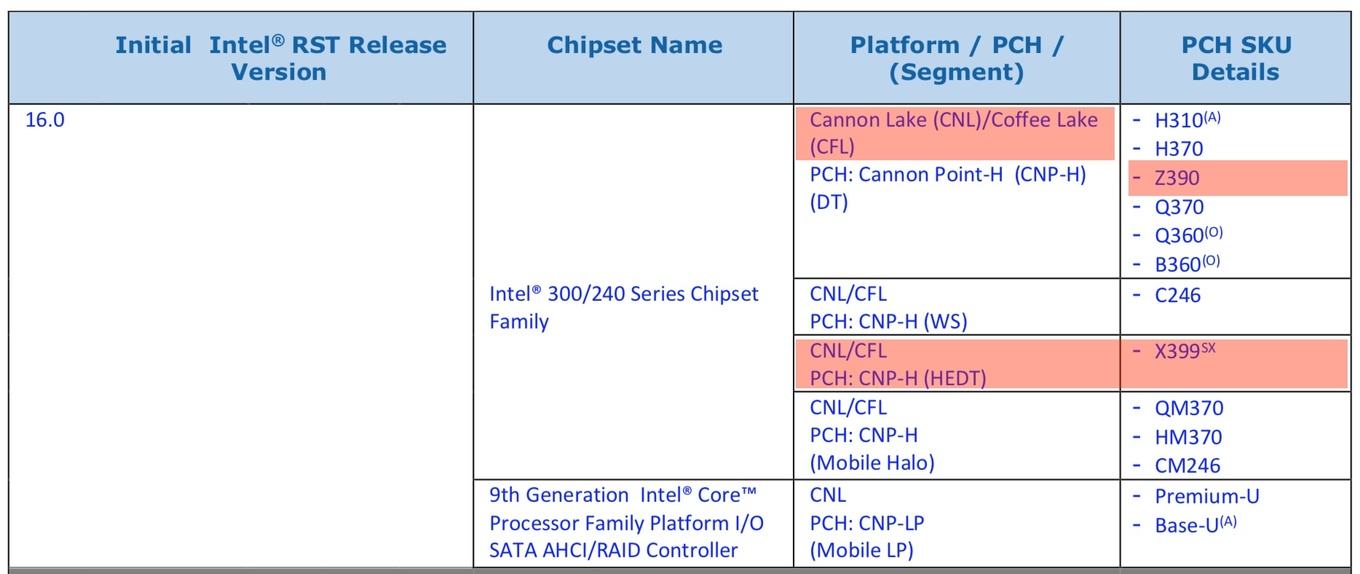 | Initial Intel® RST Release Version | Chipset Name | Platform / PCH / (Segment) | PCH SKU Details |
|---|---|---|---|
| 16.0 | Intel® 300/240 Series Chipset Family | Cannon Lake (CNL)/Coffee Lake (CFL) PCH: Cannon Point-H (CNP-H) (DT) | - H310$^{(A)}$ - H370 - Z390 - Q370 - Q360$^{(O)}$ - B360$^{(O)}$ |
| | | CNL/CFL PCH: CNP-H (WS) | - C246 |
| | | CNL/CFL PCH: CNP-H (HEDT) | - X399$^{SX}$ |
| | | CNL/CFL PCH: CNP-H (Mobile Halo) | - QM370 - HM370 - CM246 |
| | 9th Generation Intel® Core™ Processor Family Platform I/O SATA AHCI/RAID Controller | CNL PCH: CNP-LP (Mobile LP) | - Premium-U - Base-U$^{(A)}$ |